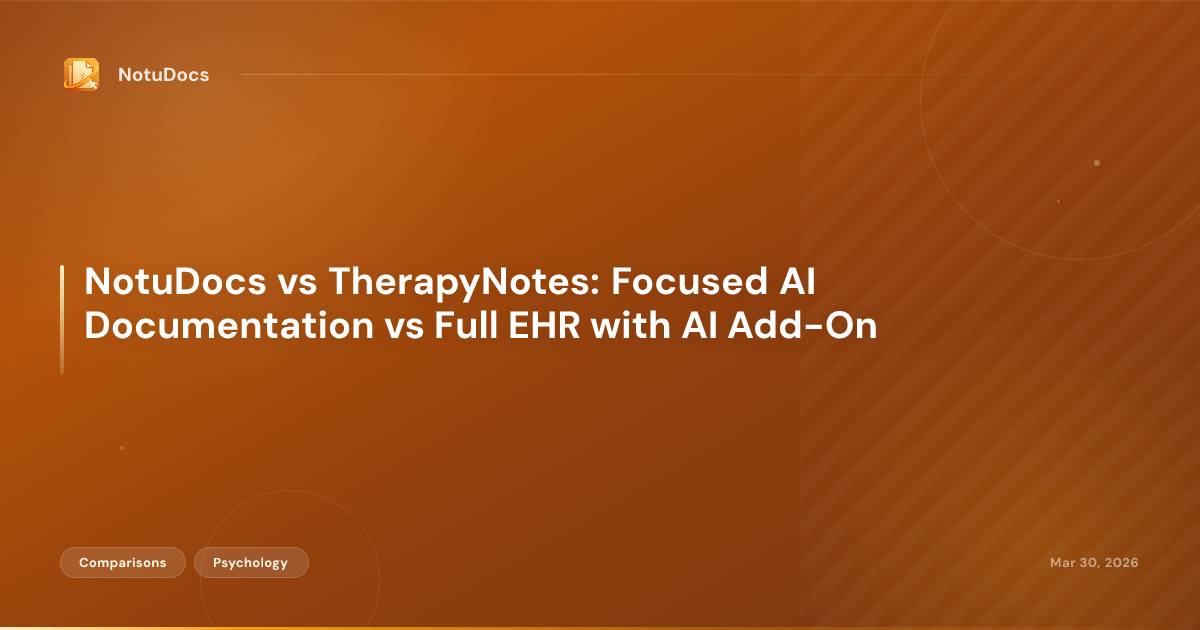 NotuDocs

NotuDocs vs TherapyNotes: Focused AI Documentation vs Full EHR with AI Add-On

Comparisons

Psychology

Mar 30, 2026